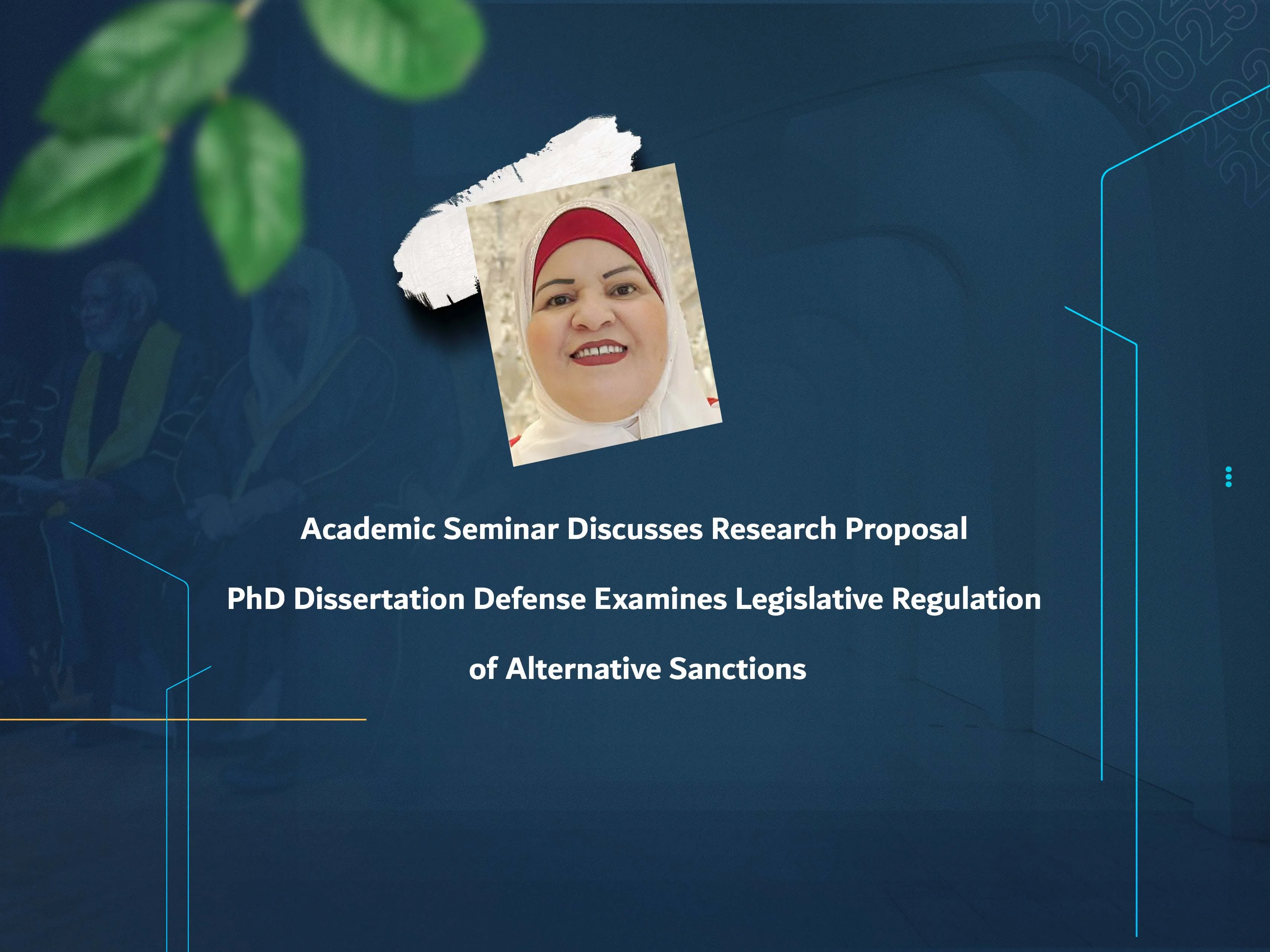 Academic Seminar Discusses Research Proposal

PhD Dissertation Defense Examines Legislative Regulation of Alternative Sanctions